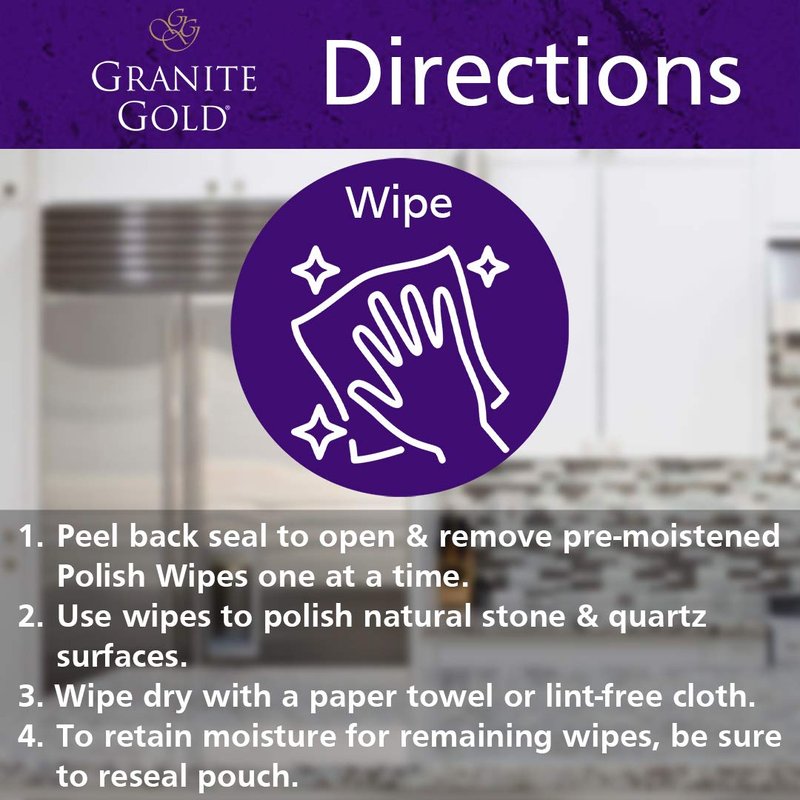 GG
GRANITE GOLD®

Directions

Wipe

1. Peel back seal to open & remove pre-moistened Polish Wipes one at a time.
2. Use wipes to polish natural stone & quartz surfaces.
3. Wipe dry with a paper towel or lint-free cloth.
4. To retain moisture for remaining wipes, be sure to reseal pouch.